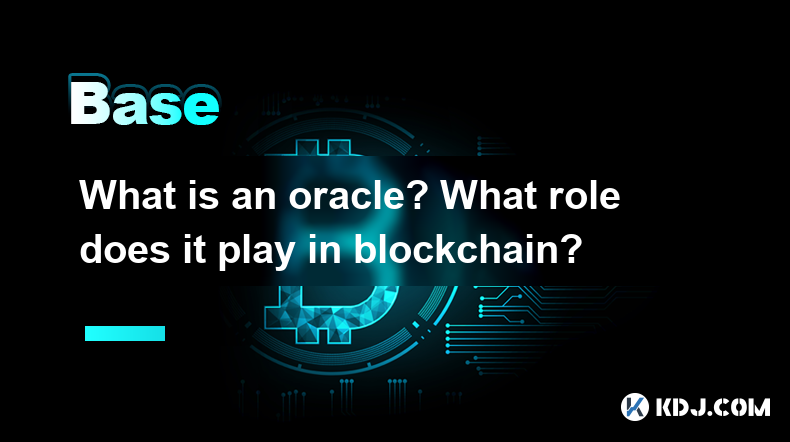 Base

What is an oracle? What role does it play in blockchain?

KDJ.COM